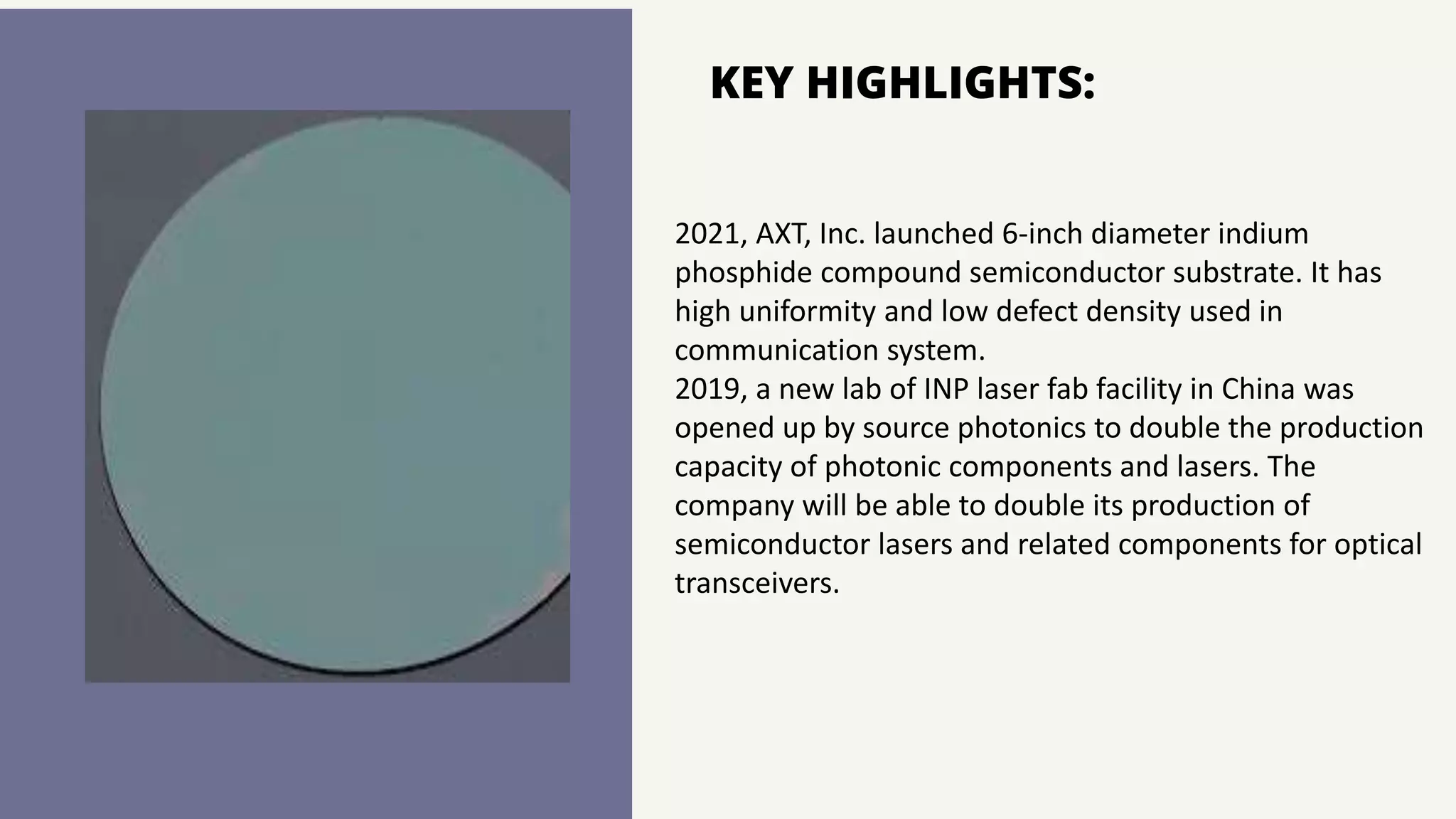 KEY HIGHLIGHTS:

2021, AXT, Inc. launched 6-inch diameter indium phosphide compound semiconductor substrate. It has high uniformity and low defect density used in communication system.
2019, a new lab of INP laser fab facility in China was opened up by source photonics to double the production capacity of photonic components and lasers. The company will be able to double its production of semiconductor lasers and related components for optical transceivers.